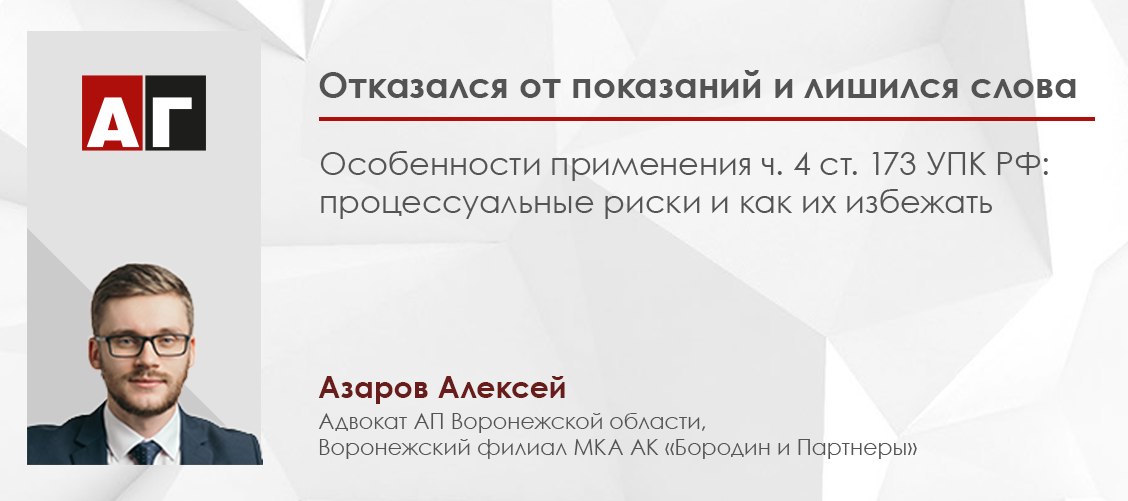 АГ

Отказался от показаний и лишился слова

Особенности применения ч. 4 ст. 173 УПК РФ: процессуальные риски и как их избежать

Азаров Алексей

Адвокат АП Воронежской области,
Воронежский филиал МКА АК «Бородин и Партнеры»